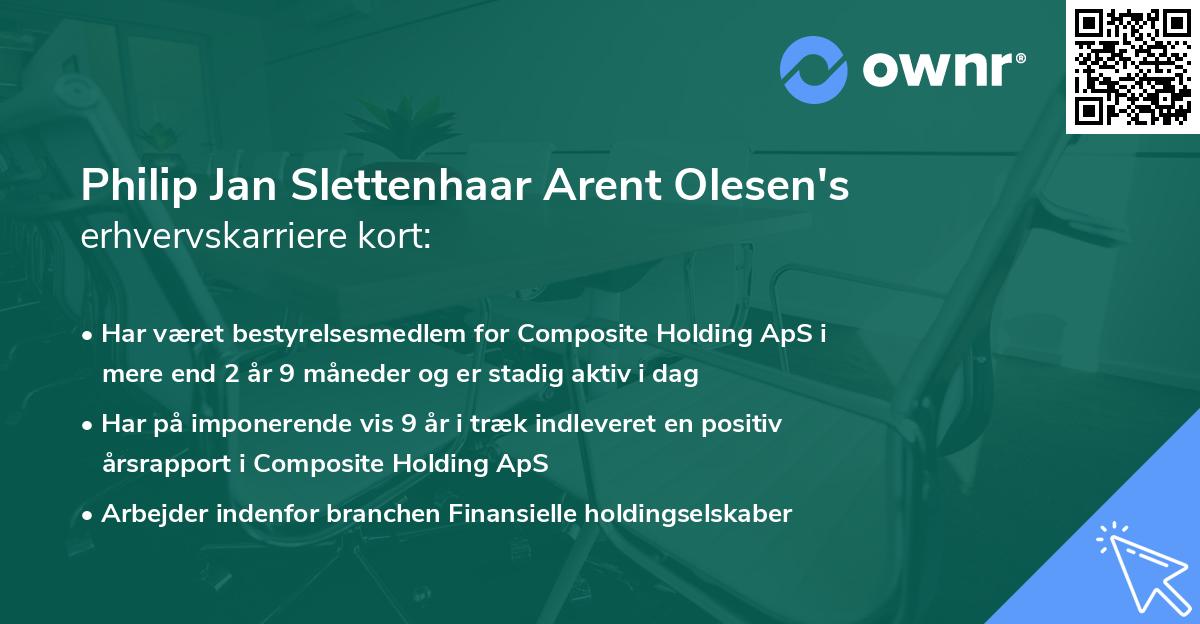 ownr®

Philip Jan Slettenhaar Arent Olesen's erhvervskarriere kort:

• Har været bestyrelsesmedlem for Composite Holding ApS i mere end 2 år 9 måneder og er stadig aktiv i dag

• Har på imponerende vis 9 år i træk indleveret en positiv årsrapport i Composite Holding ApS

• Arbejder indenfor branchen Finansielle holdingselskaber